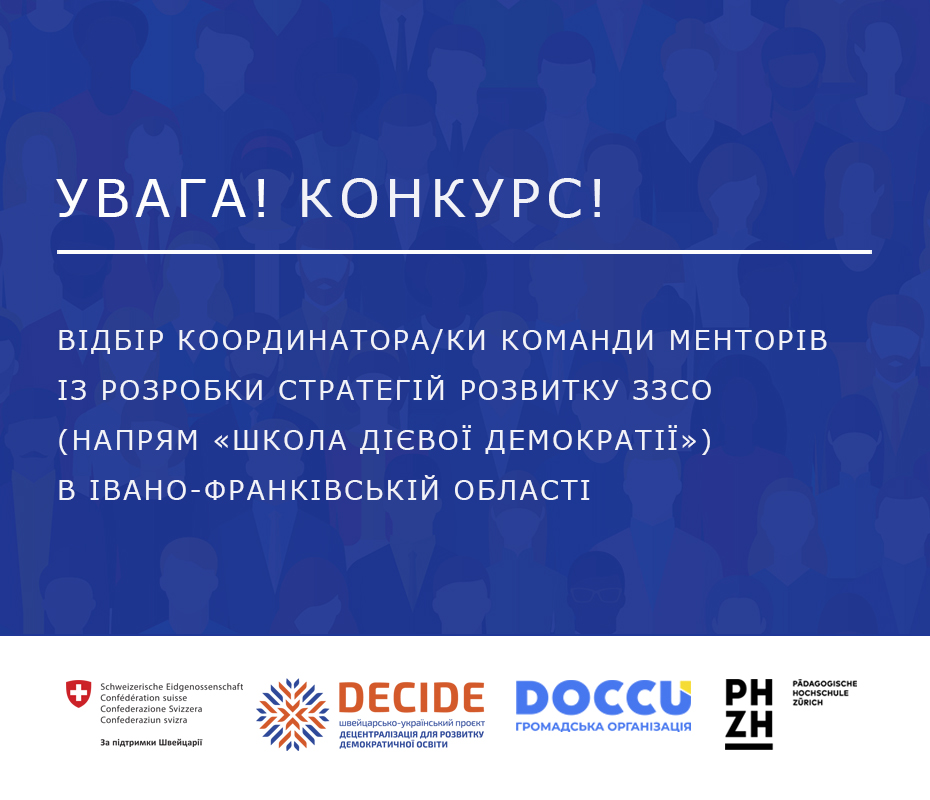 УВАГА! КОНКУРС!

ВІДБІР КООРДИНАТОРА/КИ КОМАНДИ МЕНТОРІВ ІЗ РОЗРОБКИ СТРАТЕГІЙ РОЗВИТКУ ЗЗСО (НАПРЯМ «ШКОЛА ДІЄВОЇ ДЕМОКРАТІЇ») В ІВАНО-ФРАНКІВСЬКІЙ ОБЛАСТІ

Schweizerische Eidgenossenschaft
Confédération suisse
Confederazione Svizzera
Confederaziun svizra

За підтримки Швейцарії

DECIDE
швейцарсько-український проект
ДЕЦЕНТРАЛІЗАЦІЯ ДЛЯ РОЗВИТКУ ДЕМОКРАТИЧНОЇ ОСВІТИ

DOCCU
ГРОМАДСЬКА ОРГАНІЗАЦІЯ

PH
ZH
PÄDAGOGISCHE HOCHSCHULE ZÜRICH